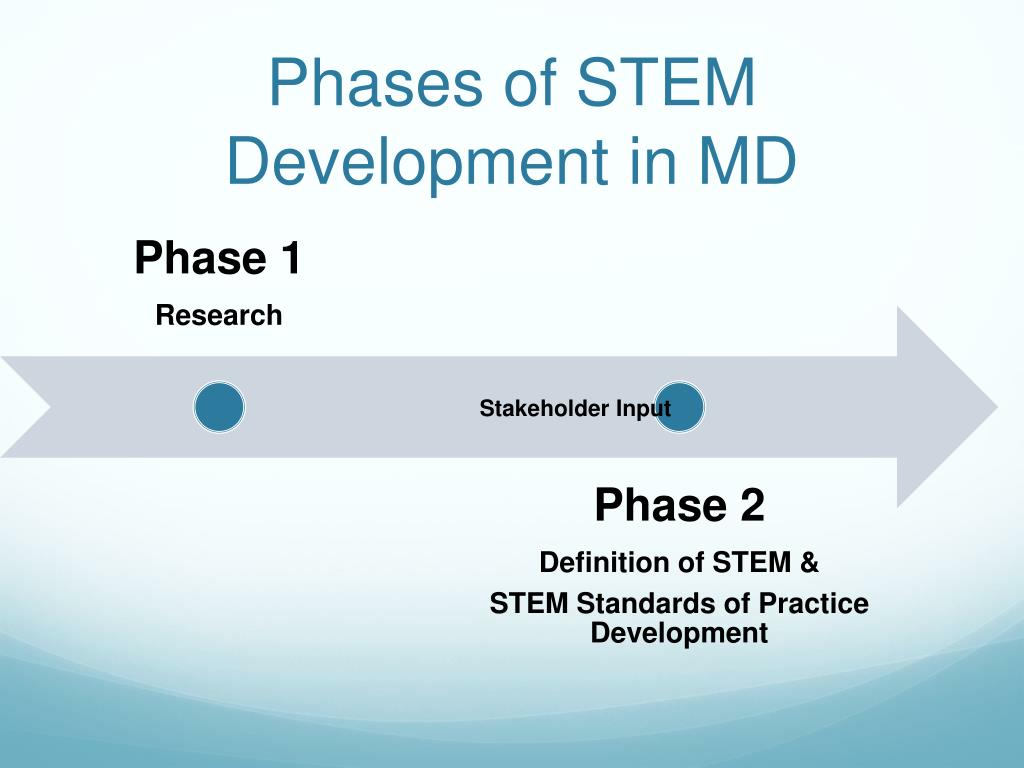 Phases of STEM Development in MD

Phase 1

Research

Stakeholder Input

Phase 2

Definition of STEM &

STEM Standards of Practice Development